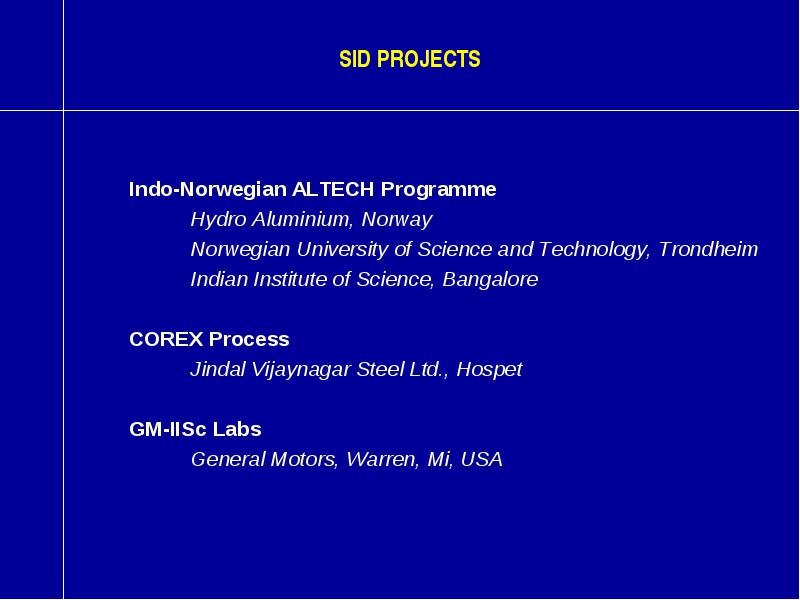 SID PROJECTS

Indo-Norwegian ALTECH Programme
Hydro Aluminium, Norway
Norwegian University of Science and Technology, Trondheim
Indian Institute of Science, Bangalore

COREX Process
Jindal Vijaynagar Steel Ltd., Hospet

GM-IISc Labs
General Motors, Warren, Mi, USA